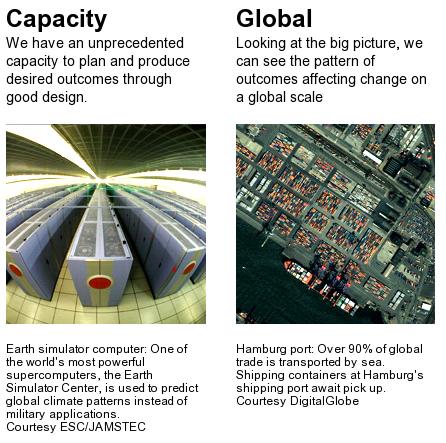 Capacity

We have an unprecedented capacity to plan and produce desired outcomes through good design.

Earth simulator computer: One of the world's most powerful supercomputers, the Earth Simulator Center, is used to predict global climate patterns instead of military applications.
Courtesy ESC/JAMSTEC

Global

Looking at the big picture, we can see the pattern of outcomes affecting change on a global scale

Hamburg port: Over 90% of global trade is transported by sea. Shipping containers at Hamburg's shipping port await pick up.
Courtesy DigitalGlobe